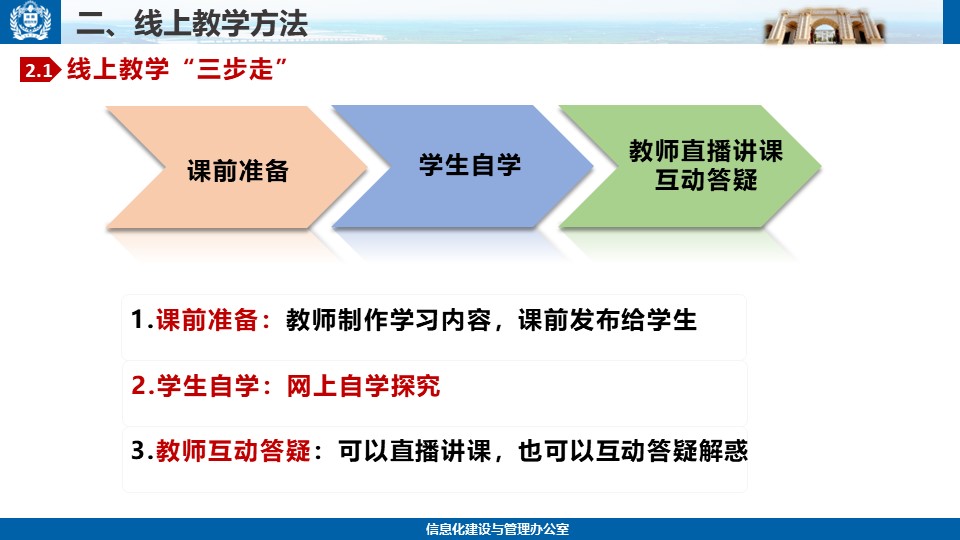 二、线上教学方法

2.1 线上教学“三步走”

课前准备

学生自学

教师直播讲课
互动答疑

1.课前准备：教师制作学习内容，课前发布给学生

2.学生自学：网上自学探究

3.教师互动答疑：可以直播讲课，也可以互动答疑解惑

信息化建设与管理办公室